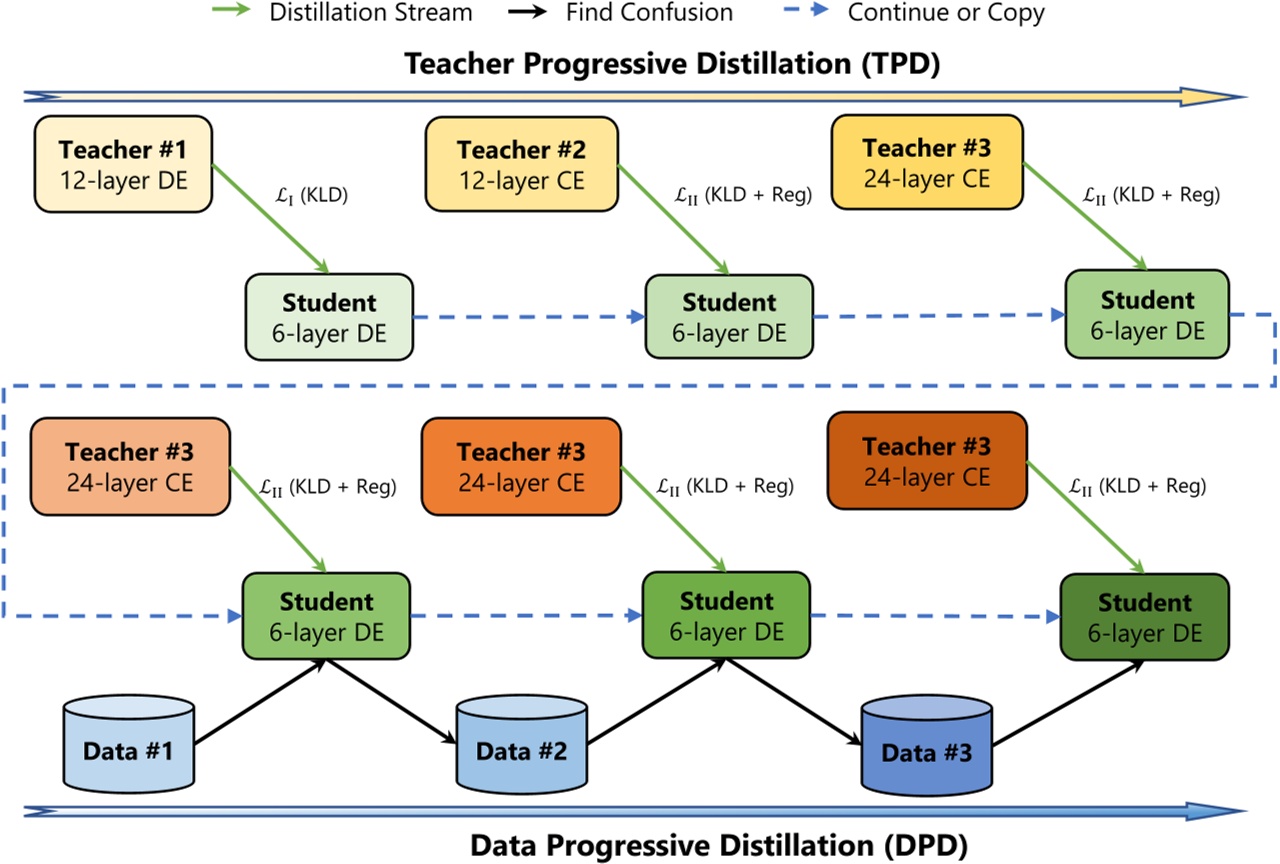 Distillation Stream
Find Confusion
Continue or Copy

Teacher Progressive Distillation (TPD)

Teacher #1
12-layer DE

$\mathcal{L}_{\mathrm{I}}$ (KLD)

Teacher #2
12-layer CE

$\mathcal{L}_{\mathrm{II}}$ (KLD + Reg)

Teacher #3
24-layer CE

$\mathcal{L}_{\mathrm{II}}$ (KLD + Reg)

Student
6-layer DE

Student
6-layer DE

Student
6-layer DE

Teacher #3
24-layer CE

$\mathcal{L}_{\mathrm{II}}$ (KLD + Reg)

Teacher #3
24-layer CE

$\mathcal{L}_{\mathrm{II}}$ (KLD + Reg)

Teacher #3
24-layer CE

$\mathcal{L}_{\mathrm{II}}$ (KLD + Reg)

Student
6-layer DE

Student
6-layer DE

Student
6-layer DE

Data #1

Data #2

Data #3

Data Progressive Distillation (DPD)